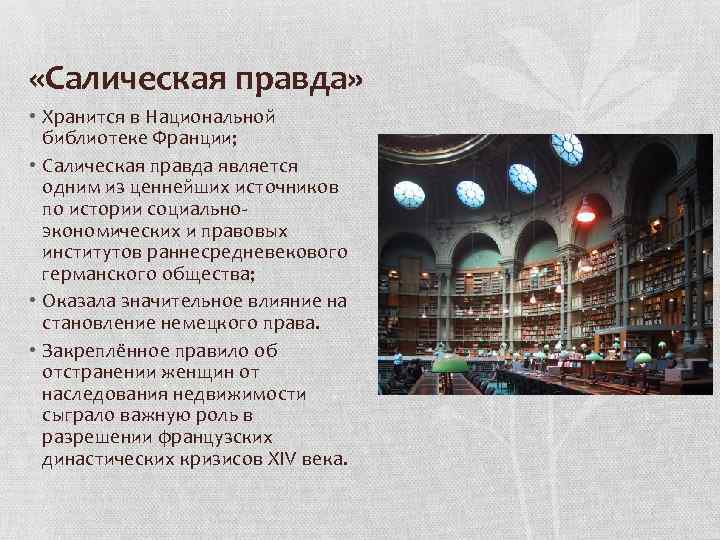 «Салическая правда»

• Хранится в Национальной библиотеке Франции;

• Салическая правда является одним из ценнейших источников по истории социально-экономических и правовых институтов раннесредневекового германского общества;

• Оказала значительное влияние на становление немецкого права.

• Закреплённое правило об отстранении женщин от наследования недвижимости сыграло важную роль в разрешении французских династических кризисов XIV века.